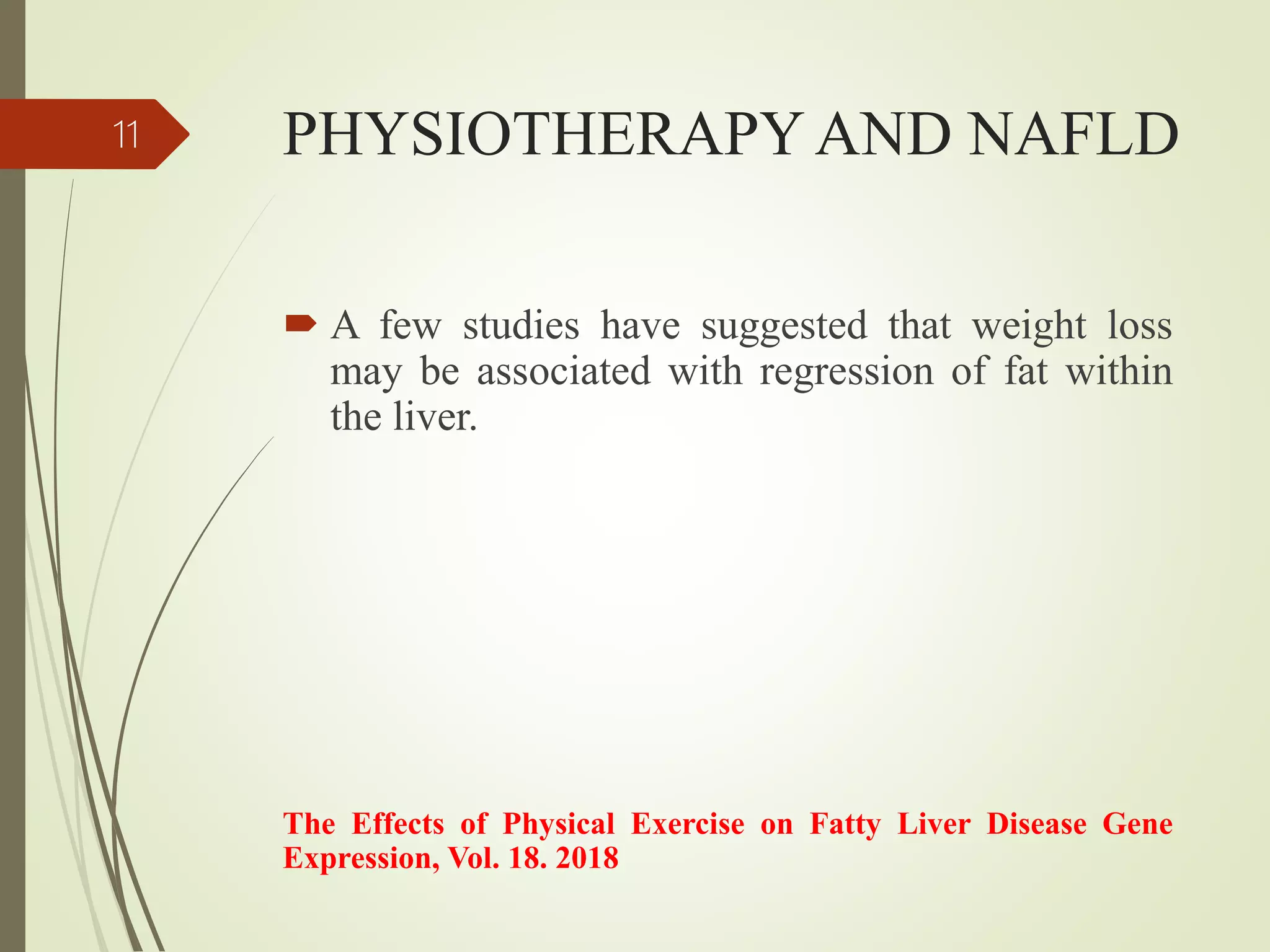 11

PHYSIOTHERAPY AND NAFLD

A few studies have suggested that weight loss may be associated with regression of fat within the liver.

The Effects of Physical Exercise on Fatty Liver Disease Gene Expression, Vol. 18. 2018